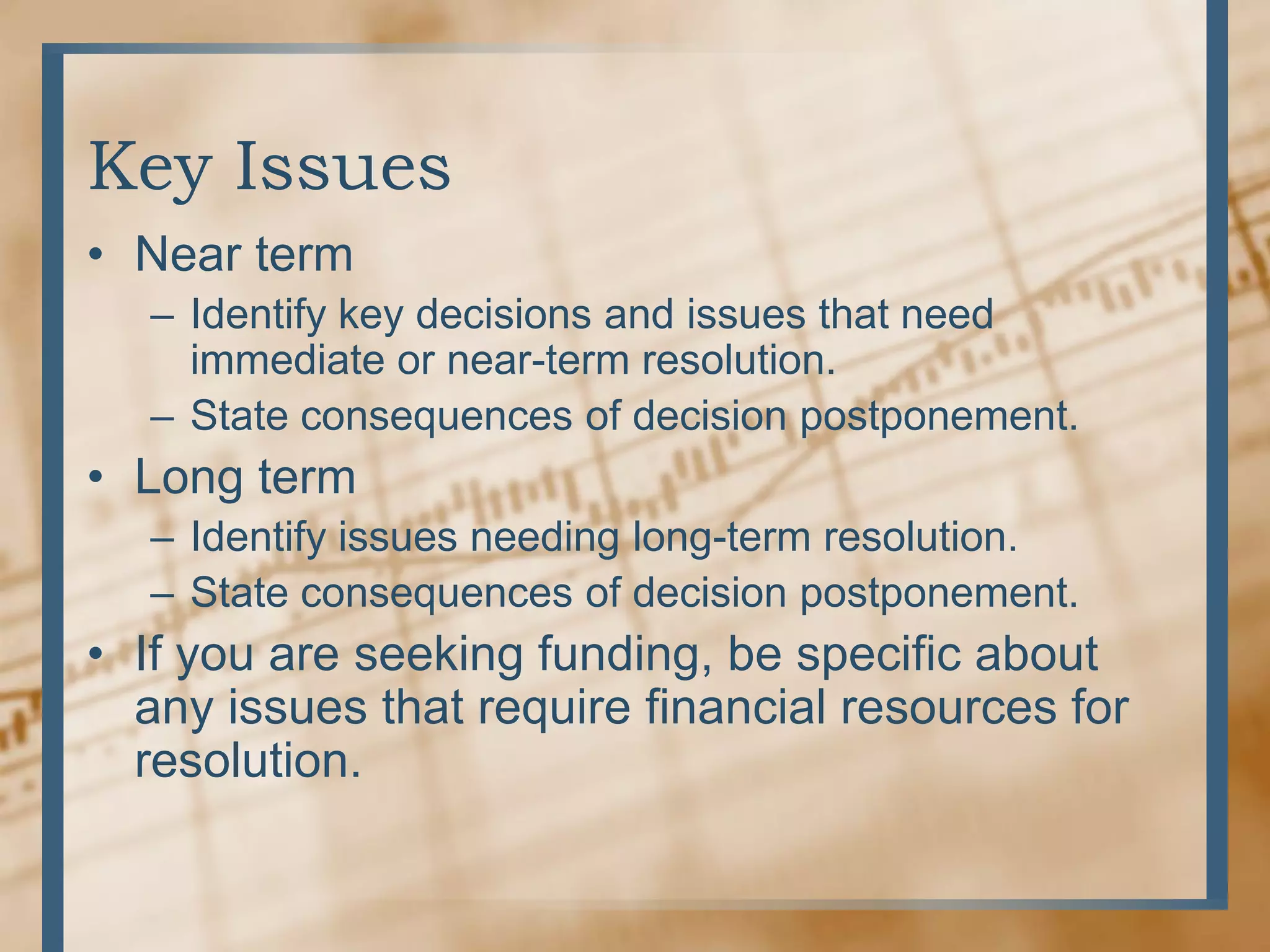 Key Issues

• Near term
– Identify key decisions and issues that need immediate or near-term resolution.
– State consequences of decision postponement.

• Long term
– Identify issues needing long-term resolution.
– State consequences of decision postponement.

• If you are seeking funding, be specific about any issues that require financial resources for resolution.